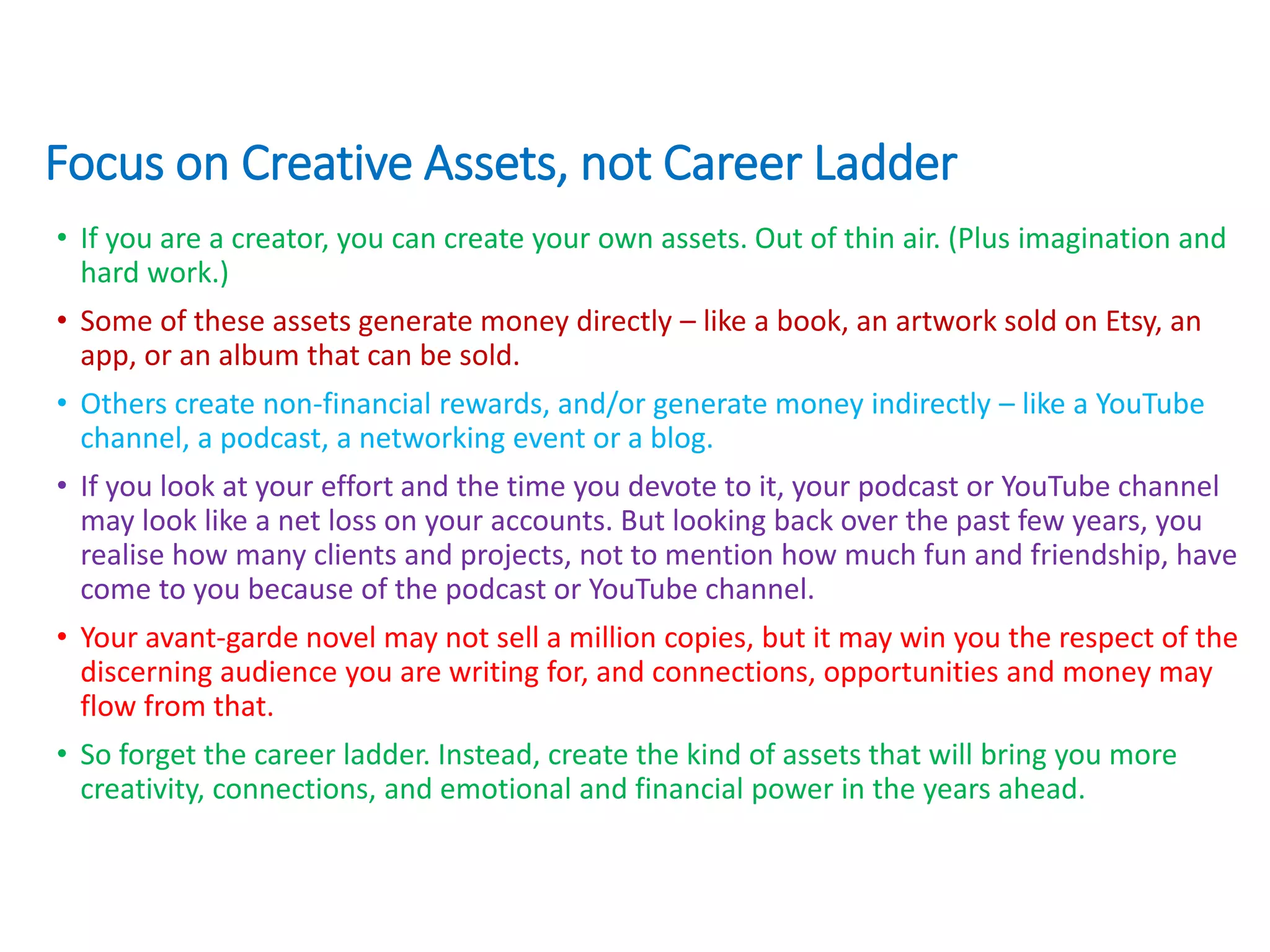 Focus on Creative Assets, not Career Ladder

• If you are a creator, you can create your own assets. Out of thin air. (Plus imagination and hard work.)

• Some of these assets generate money directly – like a book, an artwork sold on Etsy, an app, or an album that can be sold.

• Others create non-financial rewards, and/or generate money indirectly – like a YouTube channel, a podcast, a networking event or a blog.

• If you look at your effort and the time you devote to it, your podcast or YouTube channel may look like a net loss on your accounts. But looking back over the past few years, you realise how many clients and projects, not to mention how much fun and friendship, have come to you because of the podcast or YouTube channel.

• Your avant-garde novel may not sell a million copies, but it may win you the respect of the discerning audience you are writing for, and connections, opportunities and money may flow from that.

• So forget the career ladder. Instead, create the kind of assets that will bring you more creativity, connections, and emotional and financial power in the years ahead.